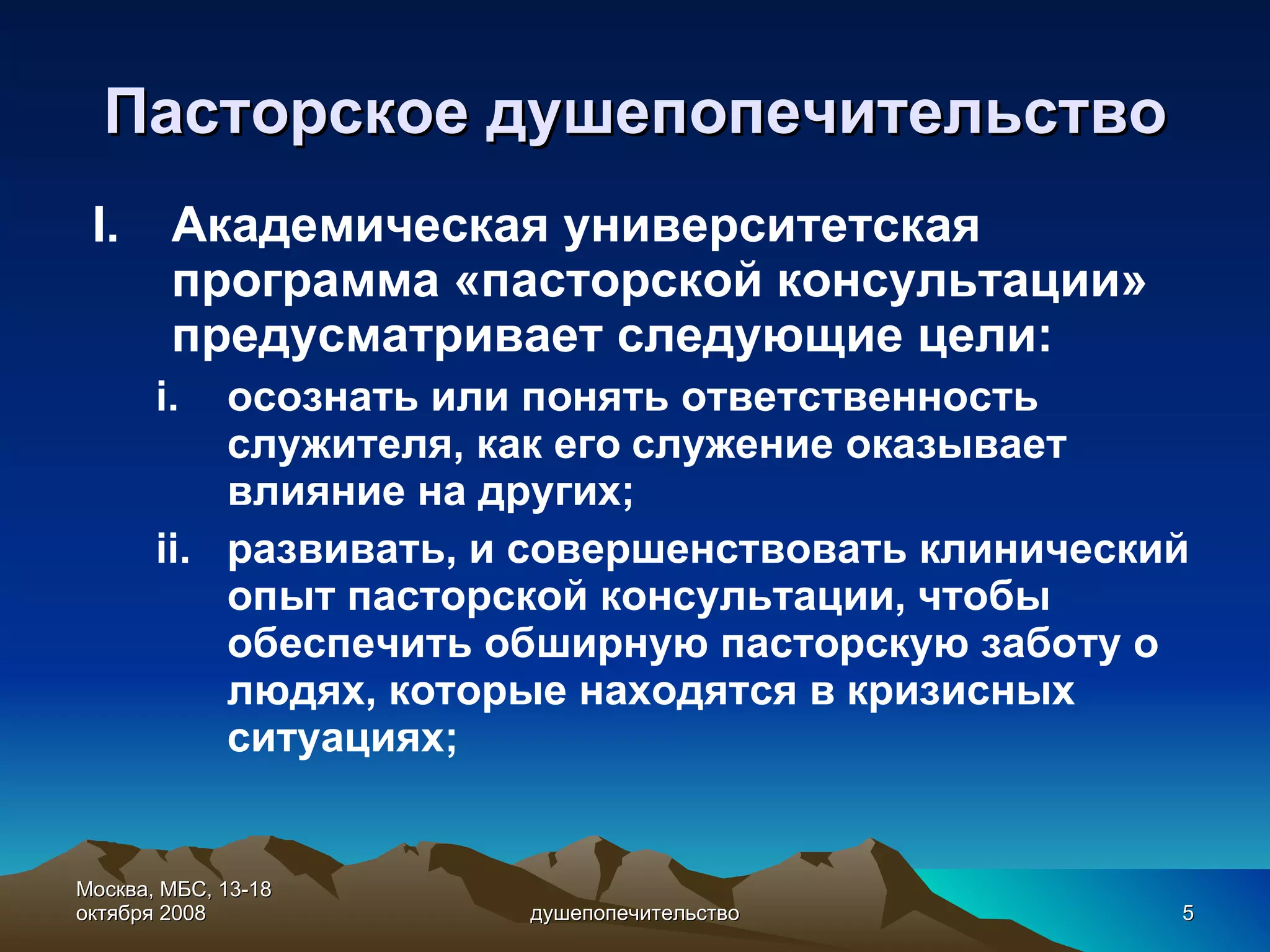 Пасторское душепопечительство

I. Академическая университетская программа «пасторской консультации» предусматривает следующие цели:

i. осознать или понять ответственность служителя, как его служение оказывает влияние на других;

ii. развивать, и совершенствовать клинический опыт пасторской консультации, чтобы обеспечить обширную пасторскую заботу о людях, которые находятся в кризисных ситуациях;

Москва, МБС, 13-18 октября 2008

душепопечительство

5